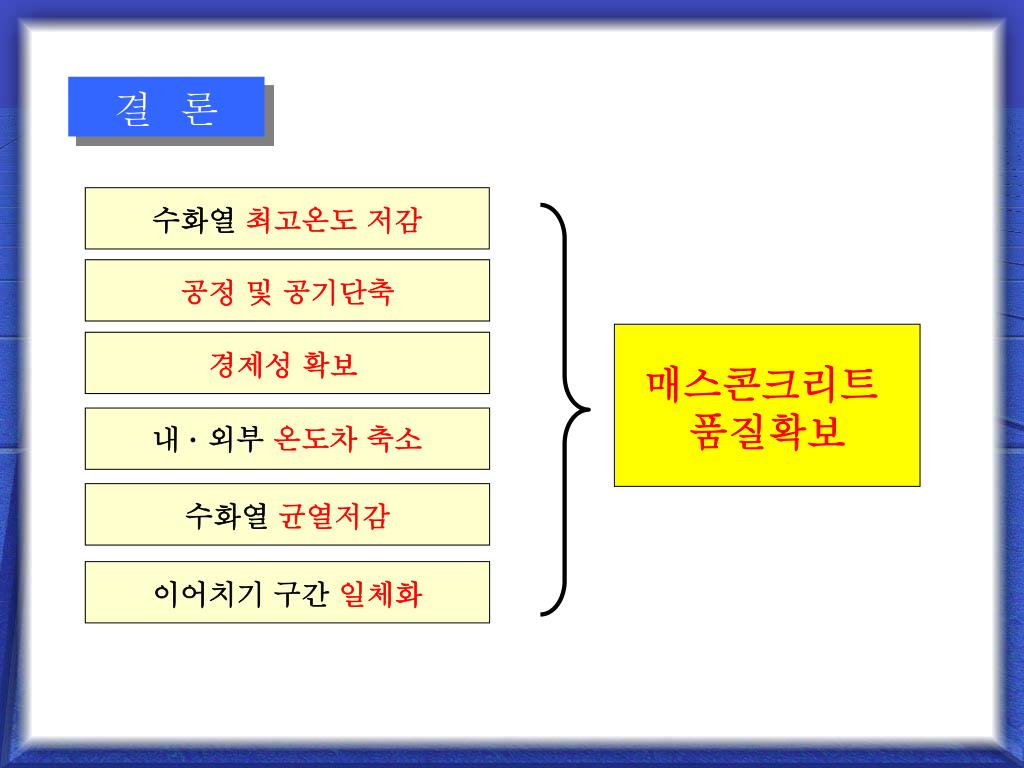 결 론

수화열 최고온도 저감

공정 및 공기단축

경제성 확보

내 · 외부 온도차 축소

수화열 균열저감

이어치기 구간 일체화

매스콘크리트 품질확보